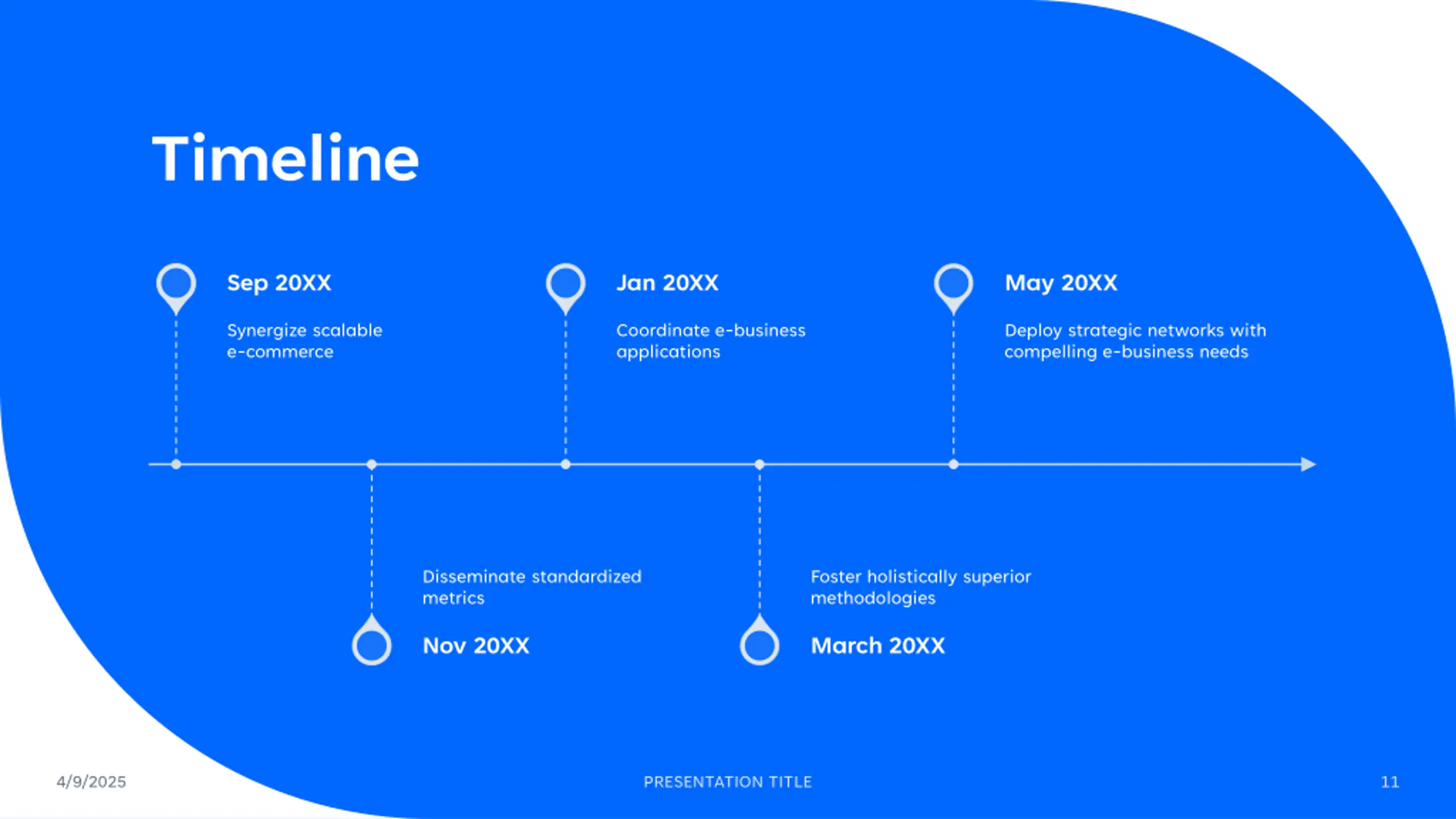 Timeline

Sep 20XX

Synergize scalable e-commerce

Jan 20XX

Coordinate e-business applications

May 20XX

Deploy strategic networks with compelling e-business needs

Disseminate standardized metrics

Nov 20XX

Foster holistically superior methodologies

March 20XX

4/9/2025

PRESENTATION TITLE

11